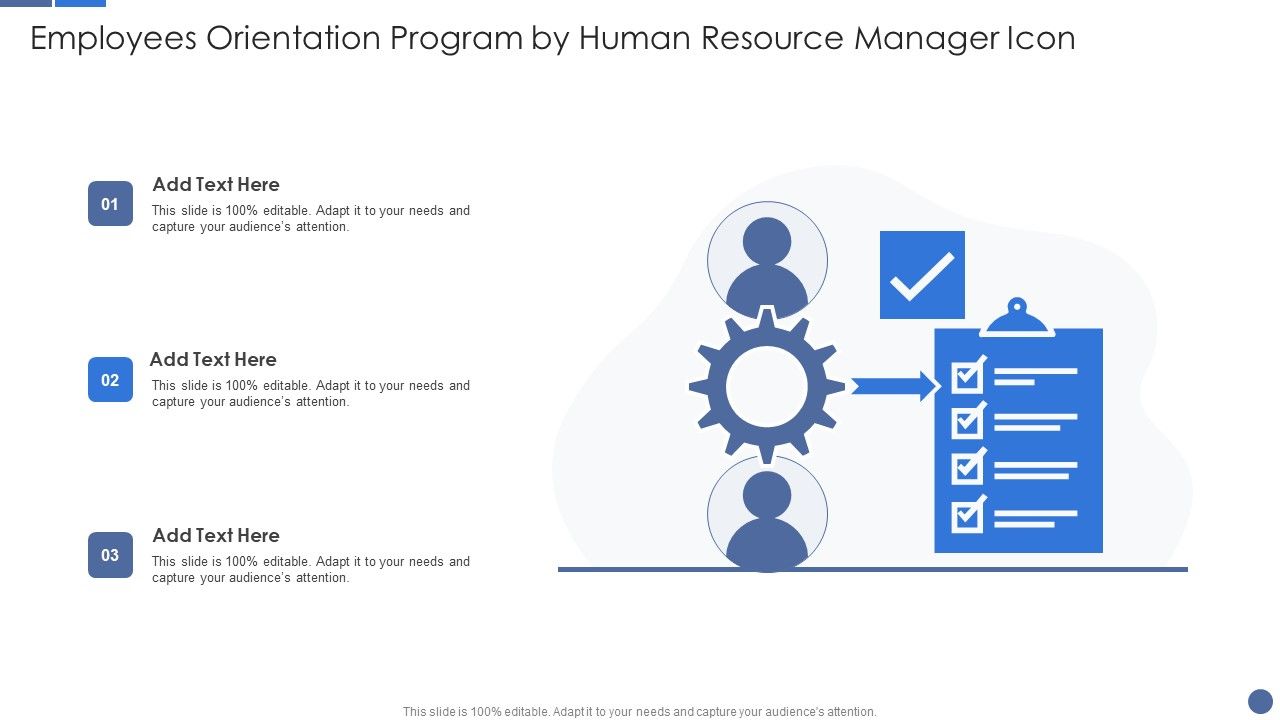 Employees Orientation Program by Human Resource Manager Icon

01

Add Text Here

This slide is 100% editable. Adapt it to your needs and capture your audience's attention.

02

Add Text Here

This slide is 100% editable. Adapt it to your needs and capture your audience's attention.

03

Add Text Here

This slide is 100% editable. Adapt it to your needs and capture your audience's attention.

This slide is 100% editable. Adapt it to your needs and capture your audience's attention.